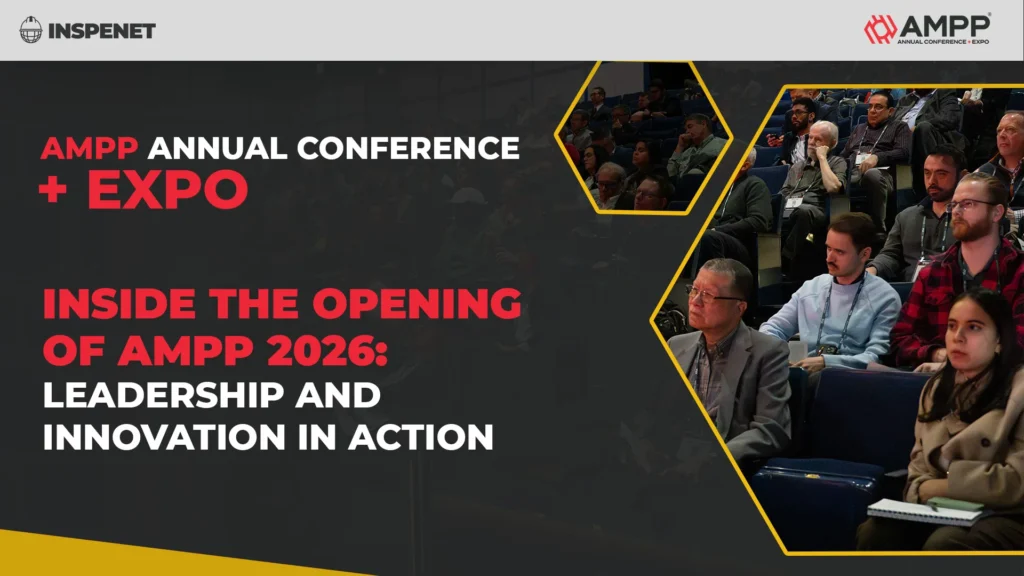 INSPENET

AMPP
ANNUAL CONFERENCE + EXPO

AMPP ANNUAL CONFERENCE + EXPO

INSIDE THE OPENING OF AMPP 2026: LEADERSHIP AND INNOVATION IN ACTION